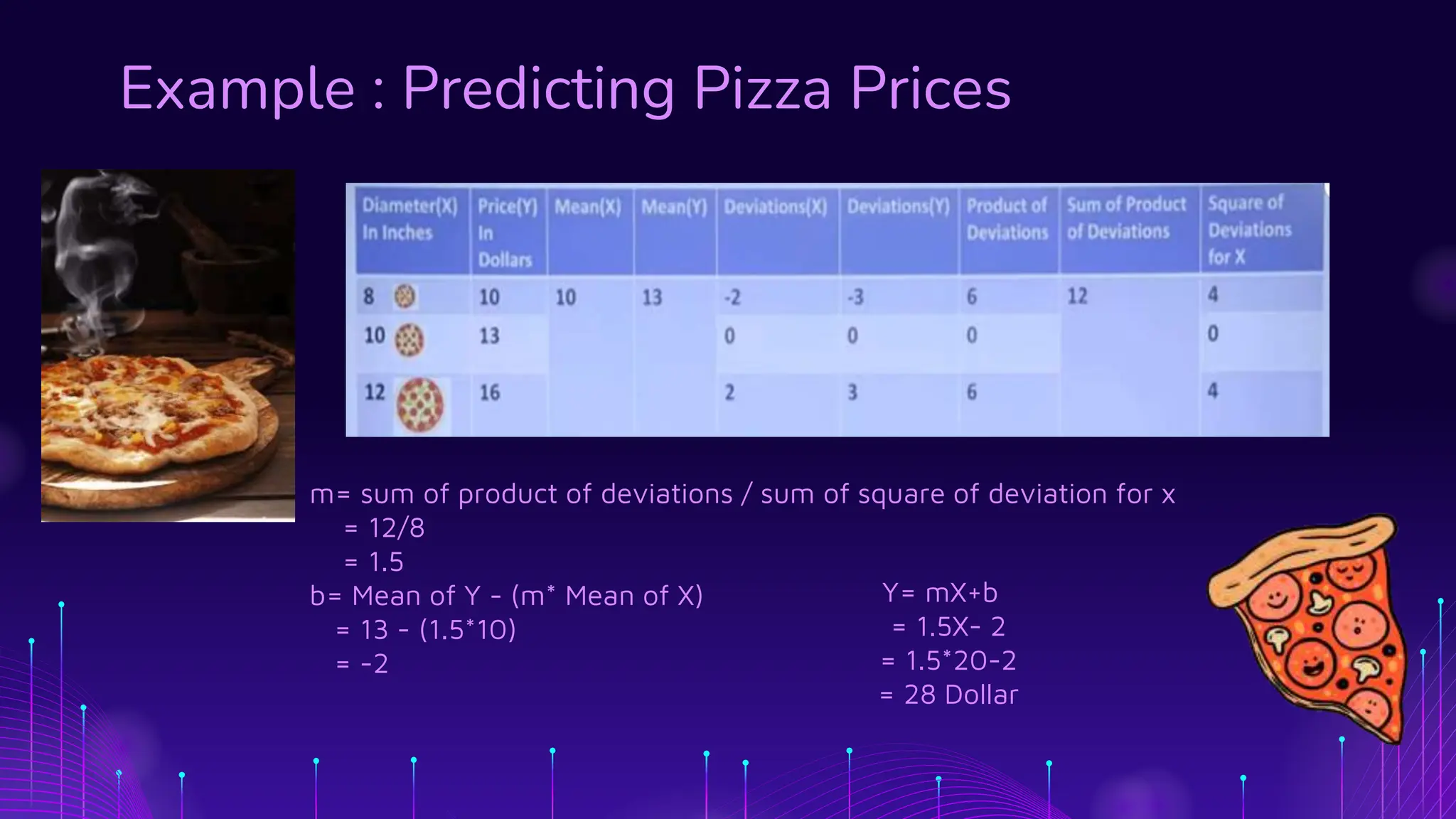 Example : Predicting Pizza Prices

| Diameter(X) In Inches | Price(Y) In Dollars | Mean(X) | Mean(Y) | Deviations(X) | Deviations(Y) | Product of Deviations | Sum of Product of Deviations | Square of Deviations for X |
|---|---|---|---|---|---|---|---|---|
| 8 | 10 | 10 | 13 | -2 | -3 | 6 | 12 | 4 |
| 10 | 13 | | | 0 | 0 | 0 | | 0 |
| 12 | 16 | | | 2 | 3 | 6 | | 4 |

m= sum of product of deviations / sum of square of deviation for x
= 12/8
= 1.5
b= Mean of Y - (m* Mean of X)
= 13 - (1.5*10)
= -2

Y= mX+b
= 1.5X- 2
= 1.5*20-2
= 28 Dollar